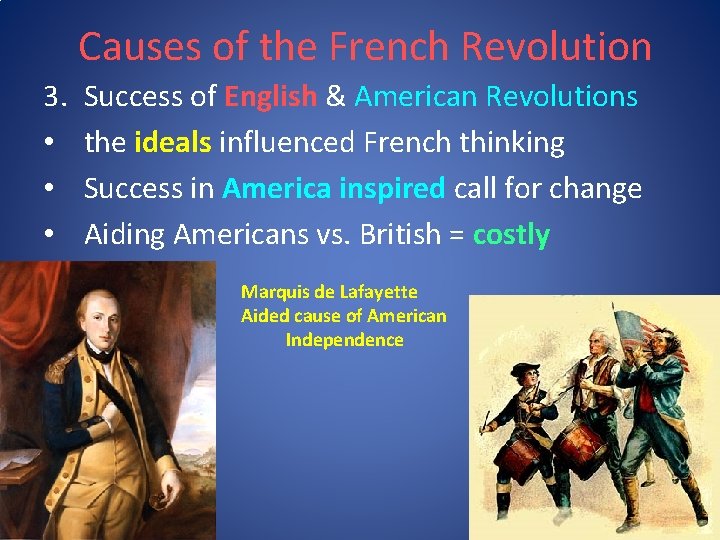 Causes of the French Revolution

3. Success of English & American Revolutions

• the ideals influenced French thinking

• Success in America inspired call for change

• Aiding Americans vs. British = costly

Marquis de Lafayette
Aided cause of American Independence